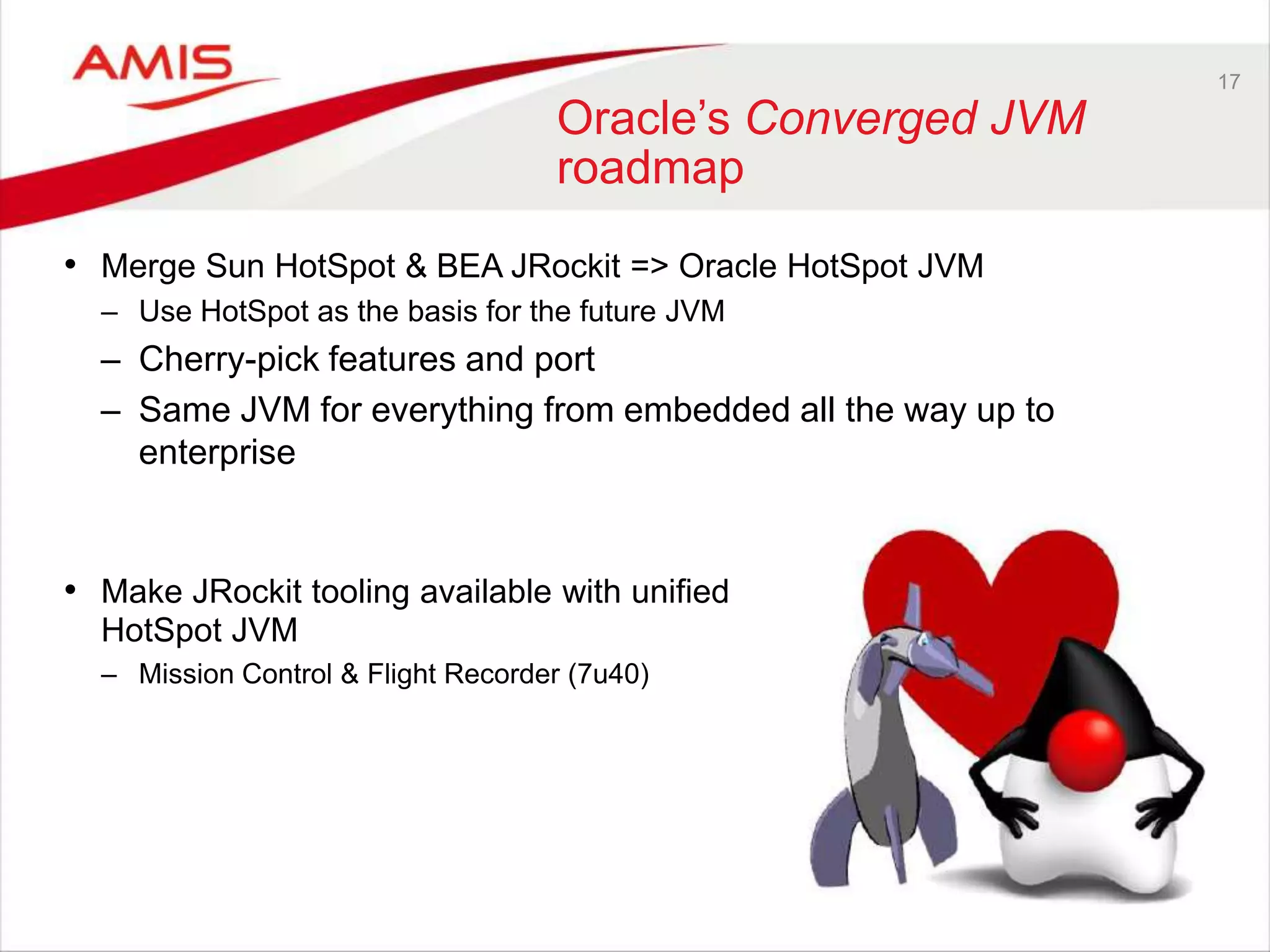 AMIS

17

Oracle's Converged JVM roadmap

• Merge Sun HotSpot & BEA JRockit => Oracle HotSpot JVM
– Use HotSpot as the basis for the future JVM
– Cherry-pick features and port
– Same JVM for everything from embedded all the way up to enterprise

• Make JRockit tooling available with unified HotSpot JVM
– Mission Control & Flight Recorder (7u40)